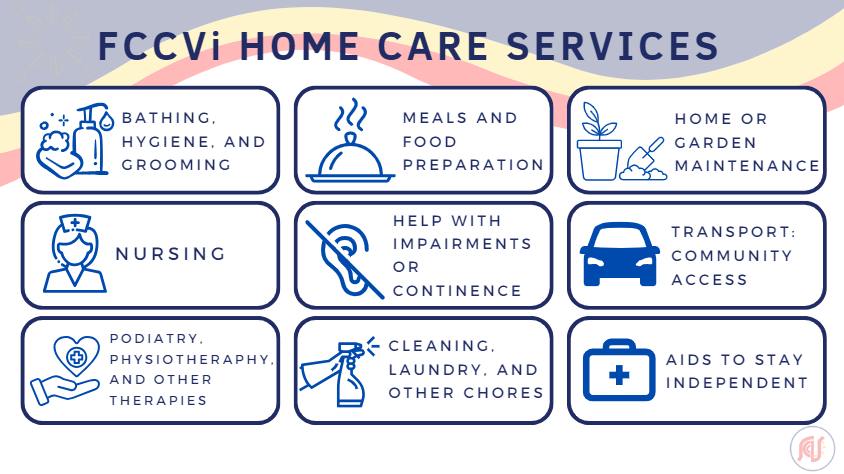 FCCVi HOME CARE SERVICES

BATHING, HYGIENE, AND GROOMING

MEALS AND FOOD PREPARATION

HOME OR GARDEN MAINTENANCE

NURSING

HELP WITH IMPAIRMENTS OR CONTINENCE

TRANSPORT: COMMUNITY ACCESS

PODIATRY, PHYSIOTHERAPHY, AND OTHER THERAPIES

CLEANING, LAUNDRY, AND OTHER CHORES

AIDS TO STAY INDEPENDENT